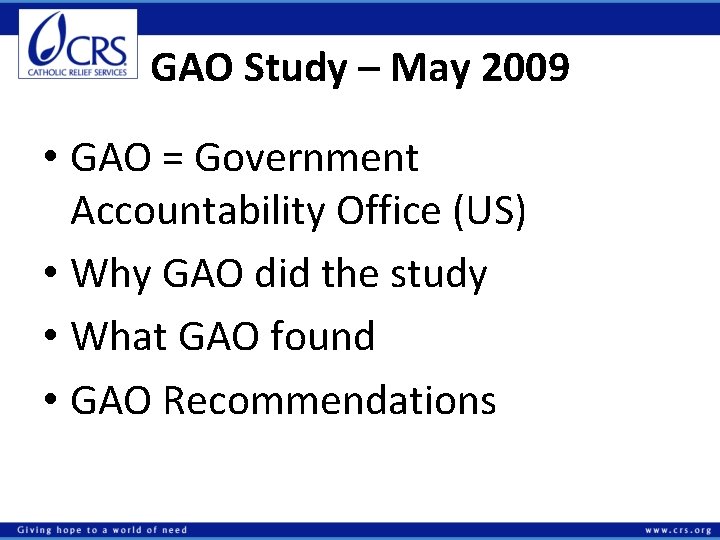 CRS
CATHOLIC RELIEF SERVICES

GAO Study – May 2009

• GAO = Government Accountability Office (US)
• Why GAO did the study
• What GAO found
• GAO Recommendations

Giving hope to a world of need

www.crs.org